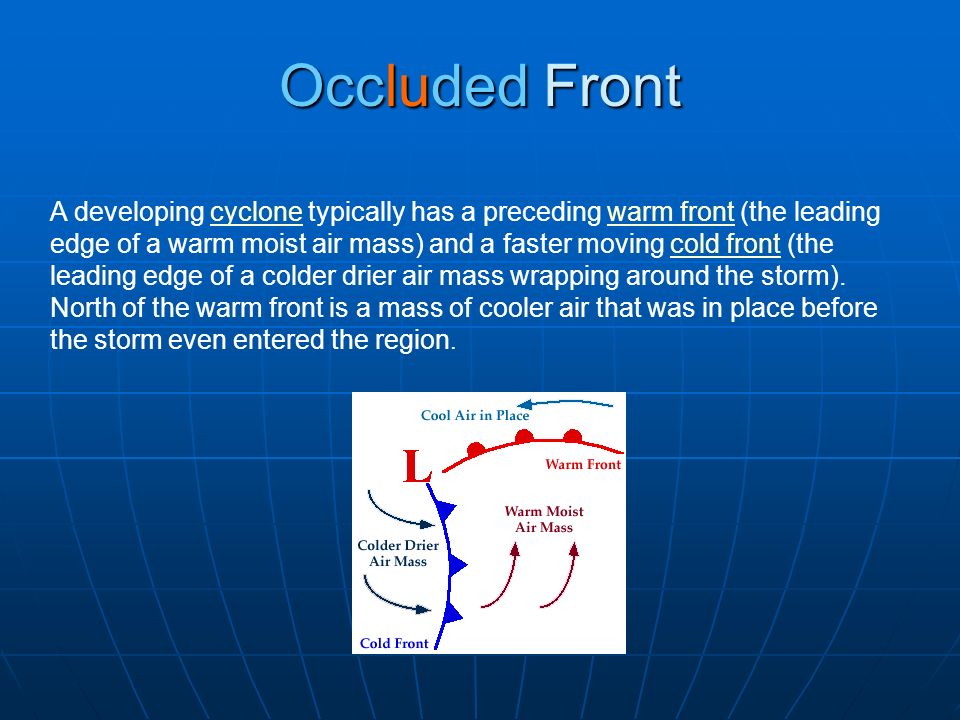 Occluded Front

A developing cyclone typically has a preceding warm front (the leading edge of a warm moist air mass) and a faster moving cold front (the leading edge of a colder drier air mass wrapping around the storm). North of the warm front is a mass of cooler air that was in place before the storm even entered the region.

Cool Air in Place

L

Warm Front

Warm Moist Air Mass

Colder Drier Air Mass

Cold Front